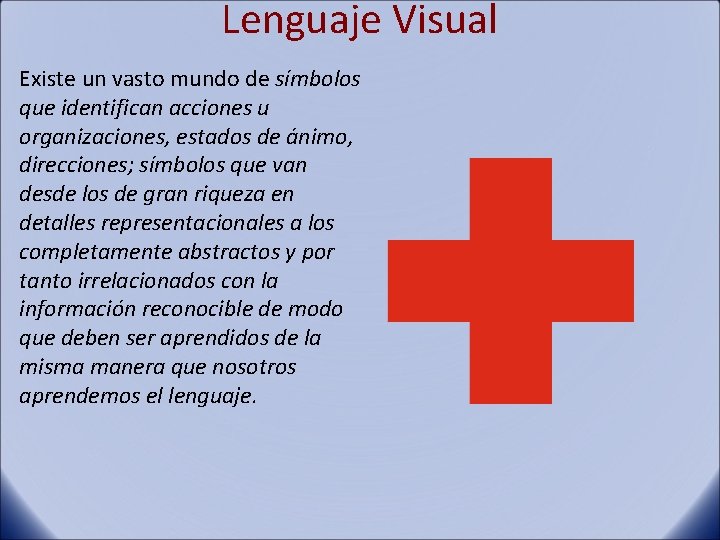 Lenguaje Visual

Existe un vasto mundo de símbolos que identifican acciones u organizaciones, estados de ánimo, direcciones; símbolos que van desde los de gran riqueza en detalles representacionales a los completamente abstractos y por tanto irrelacionados con la información reconocible de modo que deben ser aprendidos de la misma manera que nosotros aprendemos el lenguaje.